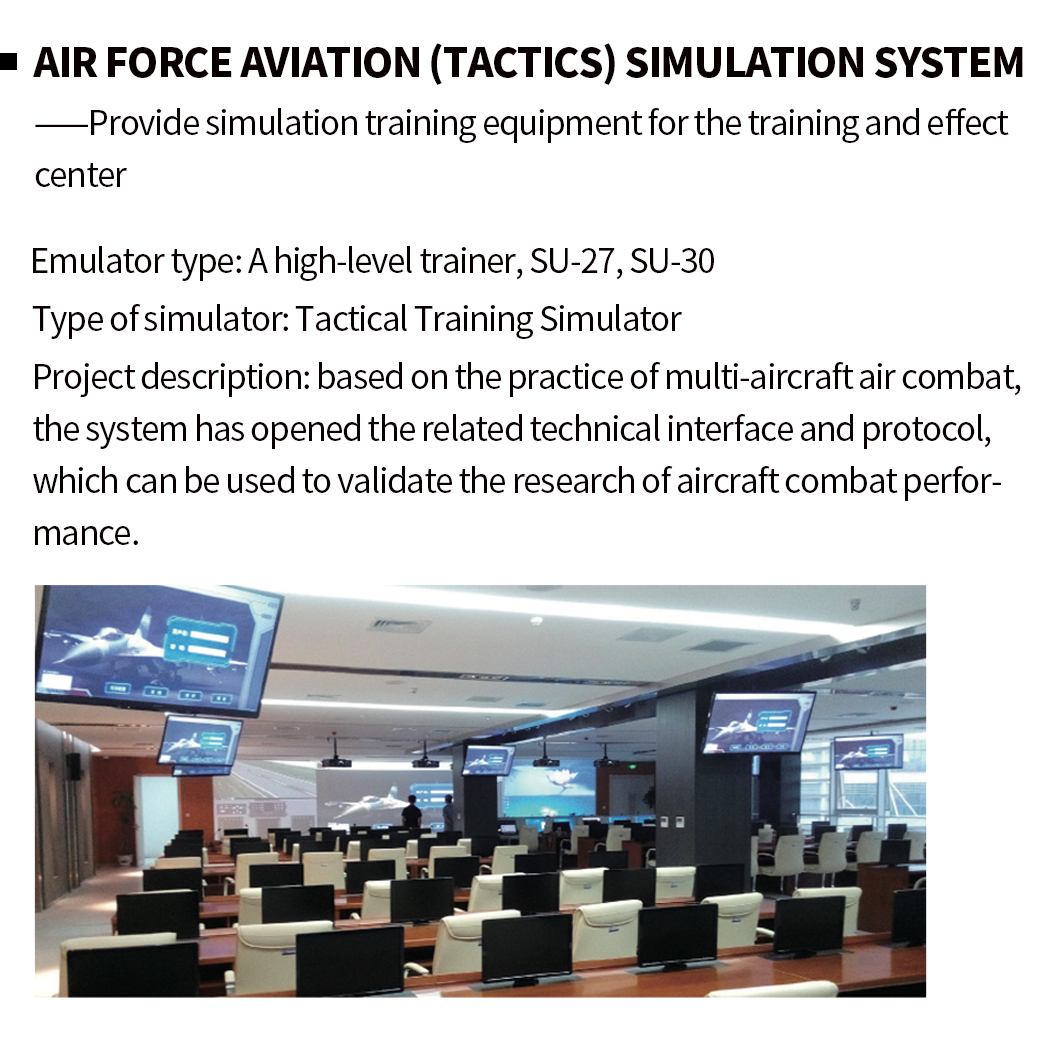 AIR FORCE AVIATION (TACTICS) SIMULATION SYSTEM

——Provide simulation training equipment for the training and effect center

Emulator type: A high-level trainer, SU-27, SU-30
Type of simulator: Tactical Training Simulator
Project description: based on the practice of multi-aircraft air combat, the system has opened the related technical interface and protocol, which can be used to validate the research of aircraft combat performance.